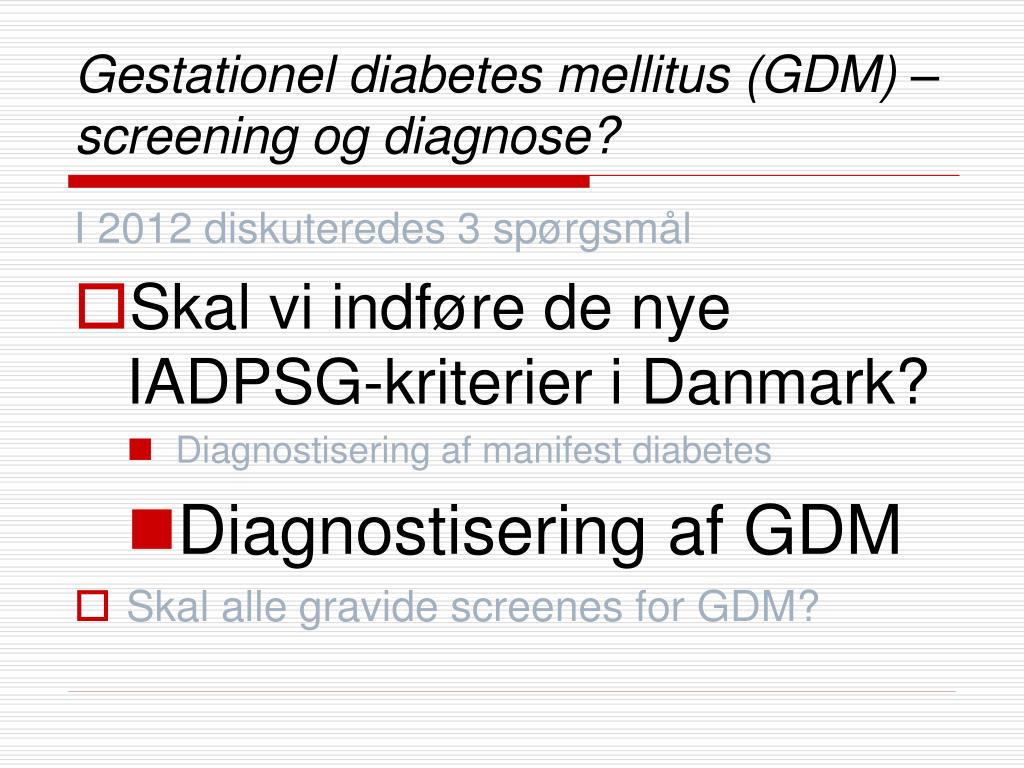 Gestationel diabetes mellitus (GDM) – screening og diagnose?

I 2012 diskuteredes 3 spørgsmål

Skal vi indføre de nye IADPSG-kriterier i Danmark?

Diagnostisering af manifest diabetes

Diagnostisering af GDM

Skal alle gravide screenes for GDM?